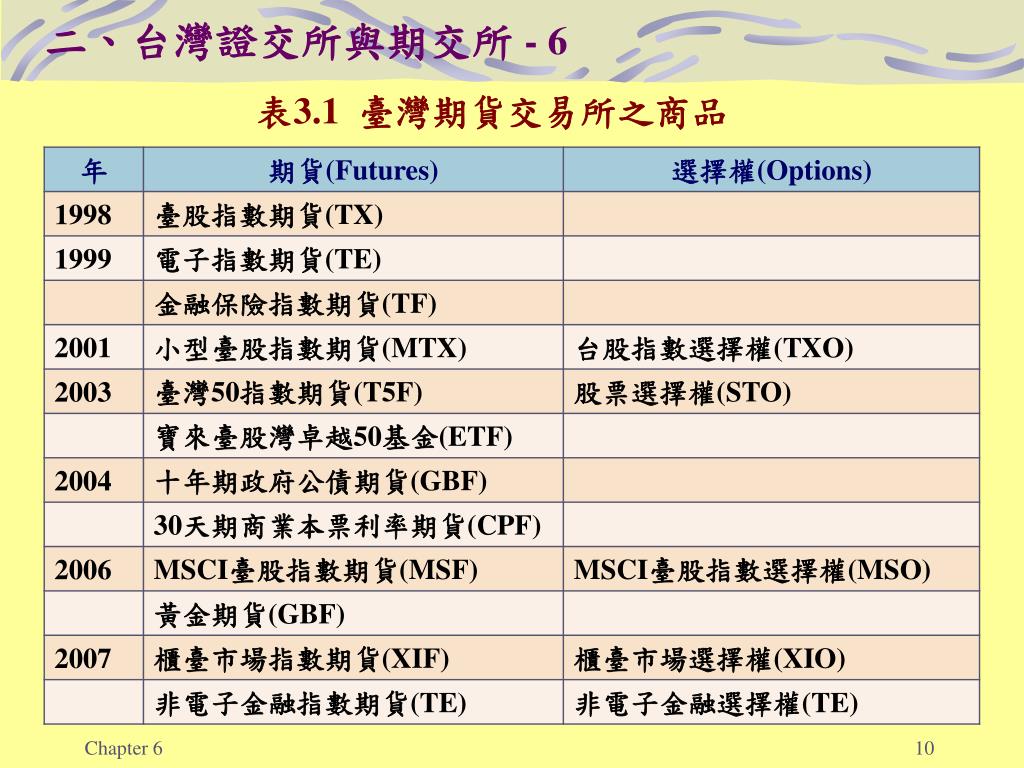 二、台灣證交所與期交所 - 6

表3.1 臺灣期貨交易所之商品

| 年 | 期貨(Futures) | 選擇權(Options) |
|---|---|---|
| 1998 | 臺股指數期貨(TX) | |
| 1999 | 電子指數期貨(TE) | |
| | 金融保險指數期貨(TF) | |
| 2001 | 小型臺股指數期貨(MTX) | 台股指數選擇權(TXO) |
| 2003 | 臺灣50指數期貨(T5F) | 股票選擇權(STO) |
| | 寶來臺股灣卓越50基金(ETF) | |
| 2004 | 十年期政府公債期貨(GBF) | |
| | 30天期商業本票利率期貨(CPF) | |
| 2006 | MSCI臺股指數期貨(MSF) | MSCI臺股指數選擇權(MSO) |
| | 黃金期貨(GBF) | |
| 2007 | 櫃臺市場指數期貨(XIF) | 櫃臺市場選擇權(XIO) |
| | 非電子金融指數期貨(TE) | 非電子金融選擇權(TE) |

Chapter 6

10